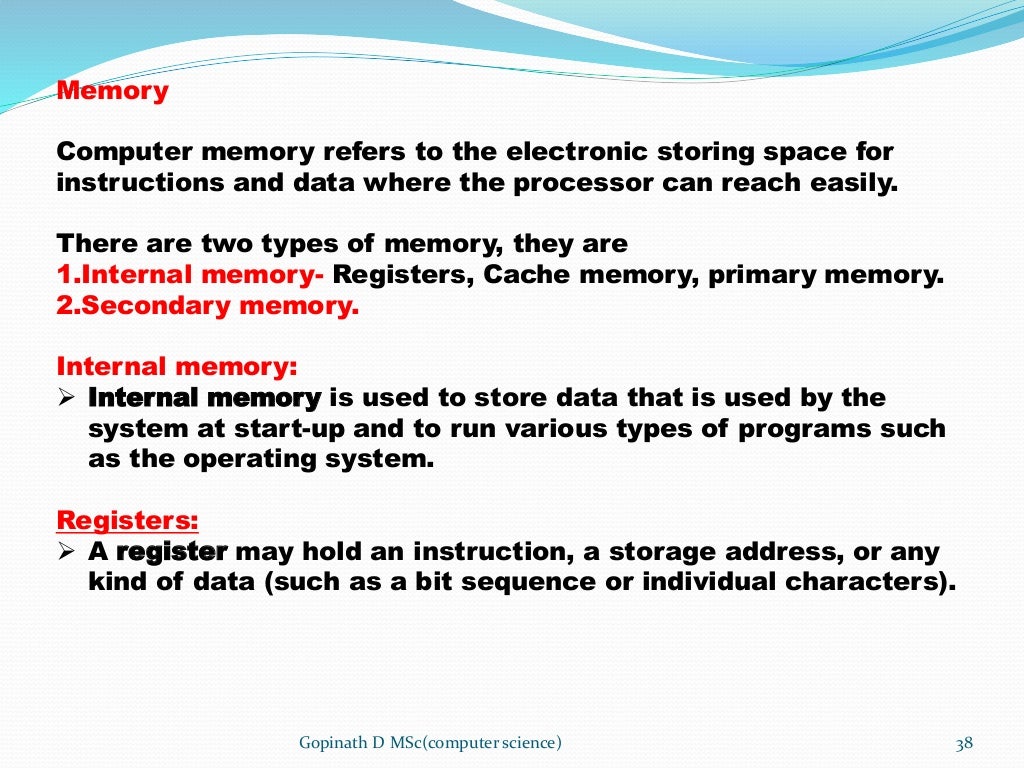 Memory

Computer memory refers to the electronic storing space for instructions and data where the processor can reach easily.

There are two types of memory, they are
1.Internal memory- Registers, Cache memory, primary memory.
2.Secondary memory.

Internal memory:
➢ Internal memory is used to store data that is used by the system at start-up and to run various types of programs such as the operating system.

Registers:
➢ A register may hold an instruction, a storage address, or any kind of data (such as a bit sequence or individual characters).

Gopinath D MSc(computer science)

38